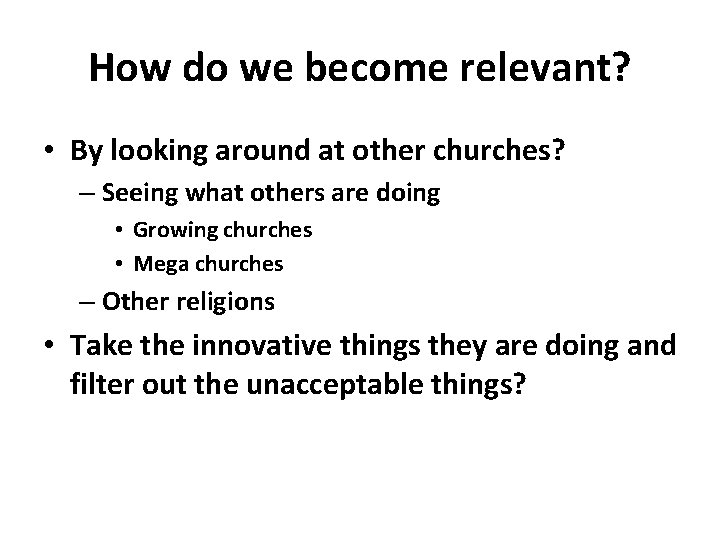 How do we become relevant?

• By looking around at other churches?
– Seeing what others are doing
• Growing churches
• Mega churches
– Other religions
• Take the innovative things they are doing and filter out the unacceptable things?